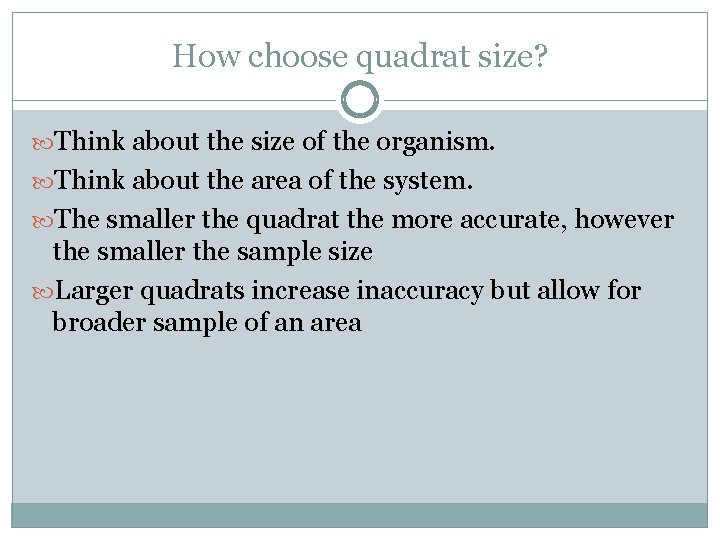 How choose quadrat size?

Think about the size of the organism.

Think about the area of the system.

The smaller the quadrat the more accurate, however the smaller the sample size

Larger quadrats increase inaccuracy but allow for broader sample of an area